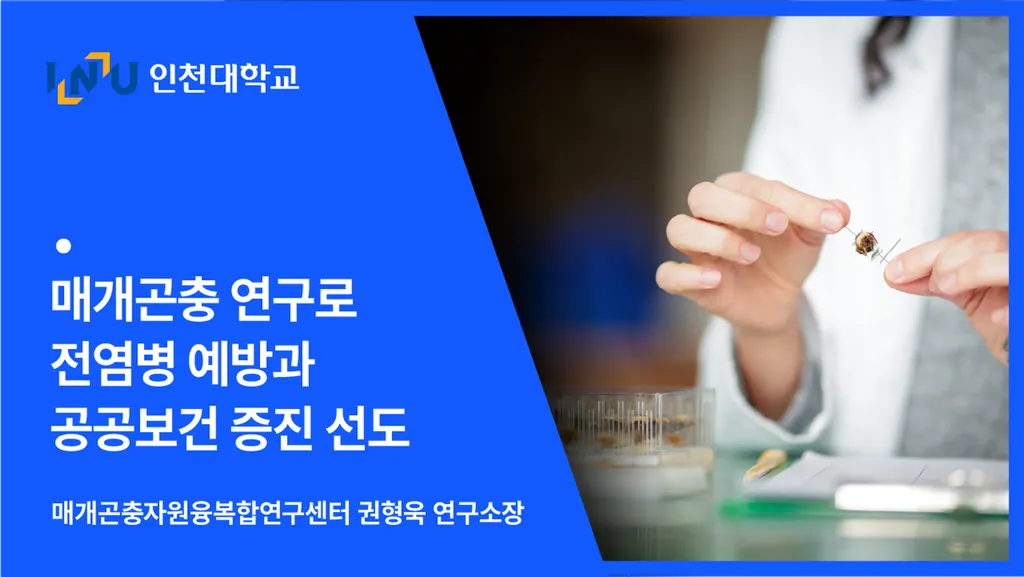 INU 인천대학교

•

매개곤충 연구로
전염병 예방과
공공보건 증진 선도

매개곤충자원융복합연구센터 권형욱 연구소장